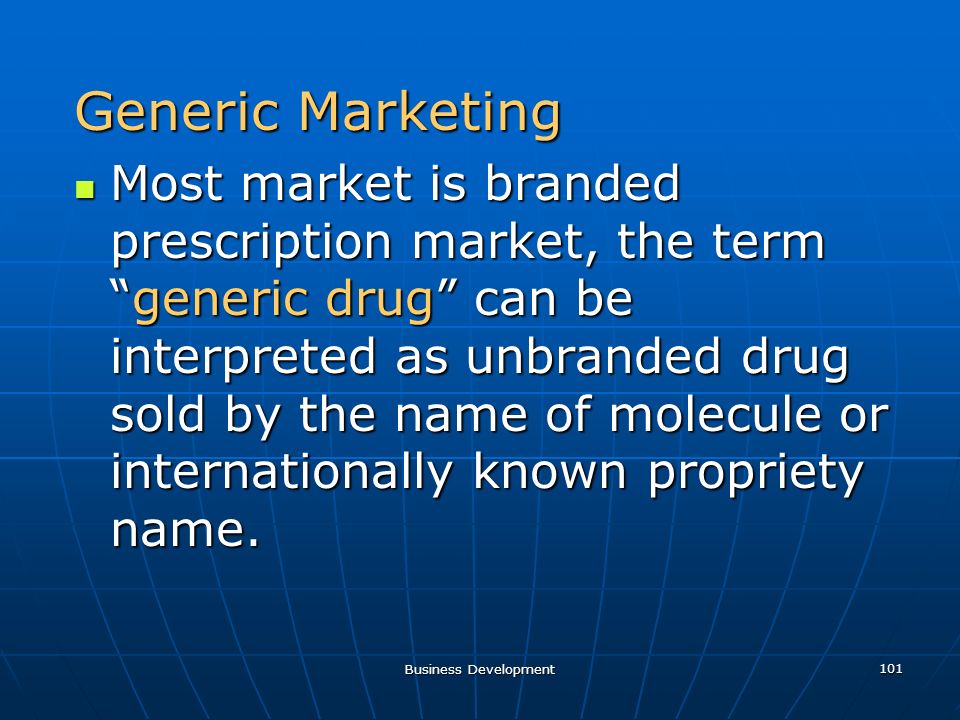 Generic Marketing

Most market is branded prescription market, the term “generic drug” can be interpreted as unbranded drug sold by the name of molecule or internationally known propriety name.

Business Development

101